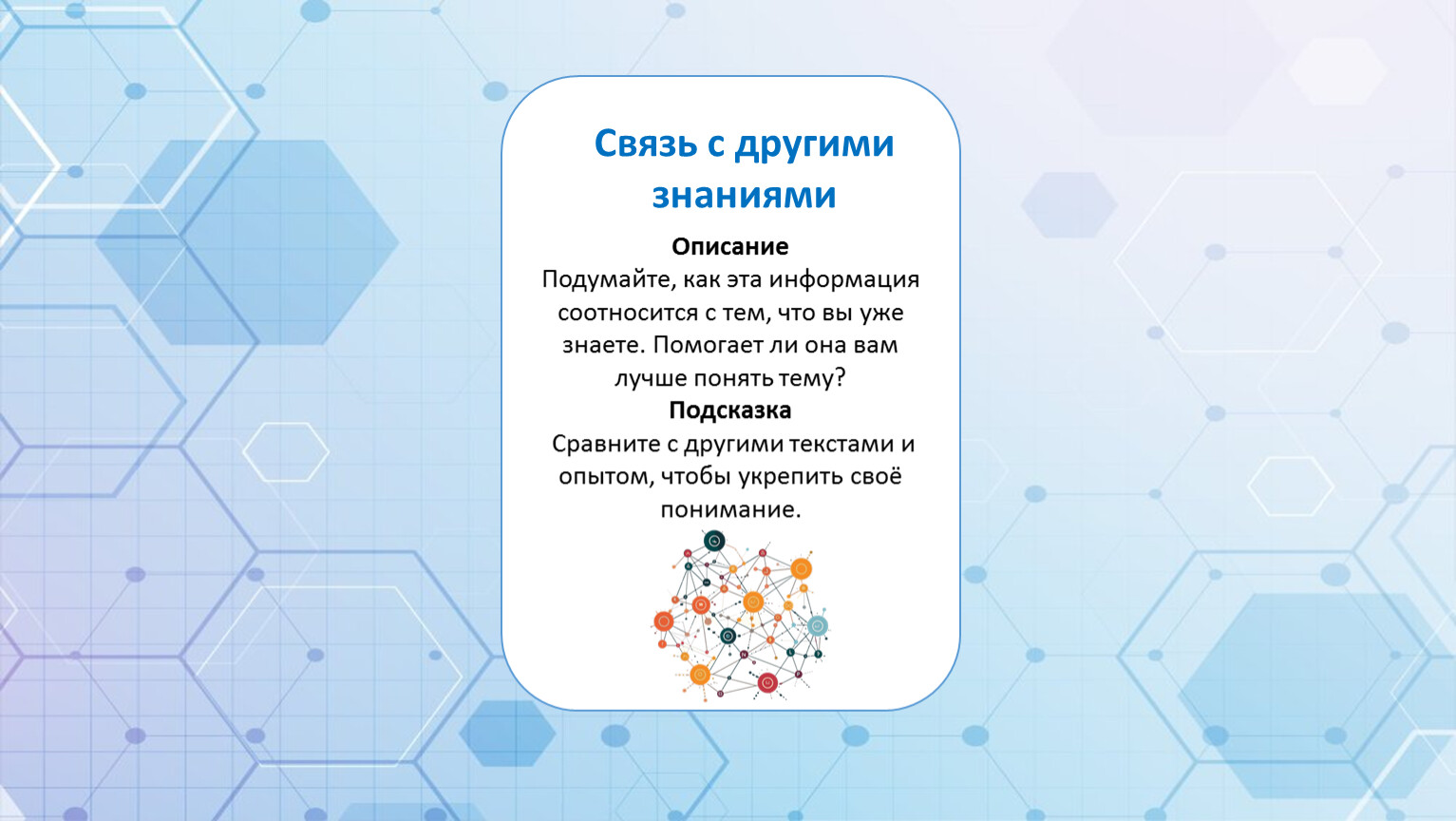 Связь с другими знаниями

Описание
Подумайте, как эта информация соотносится с тем, что вы уже знаете. Помогает ли она вам лучше понять тему?

Подсказка
Сравните с другими текстами и опытом, чтобы укрепить своё понимание.